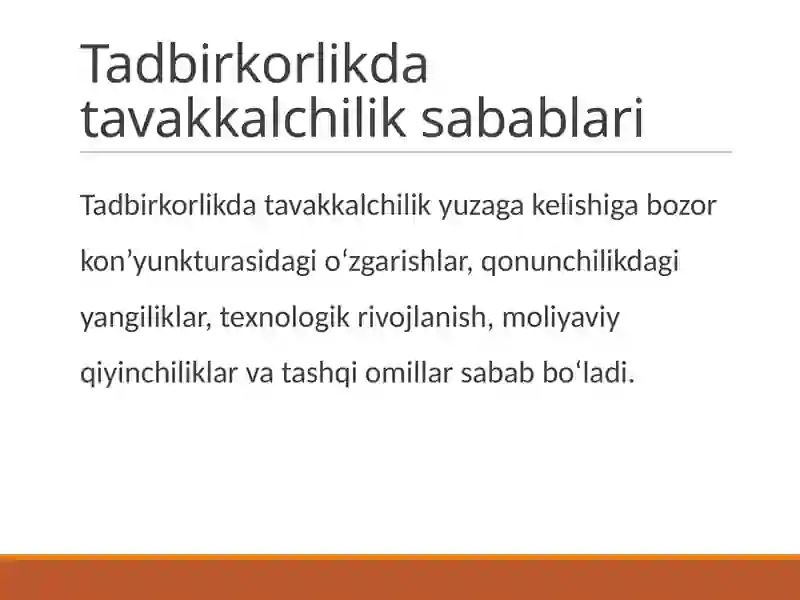 Tadbirkorlikda tavakkalchilik sabablari

Tadbirkorlikda tavakkalchilik yuzaga kelishiga bozor kon’yunkturasidagi o‘zgarishlar, qonunchilikdagi yangiliklar, texnologik rivojlanish, moliyaviy qiyinchiliklar va tashqi omillar sabab bo‘ladi.